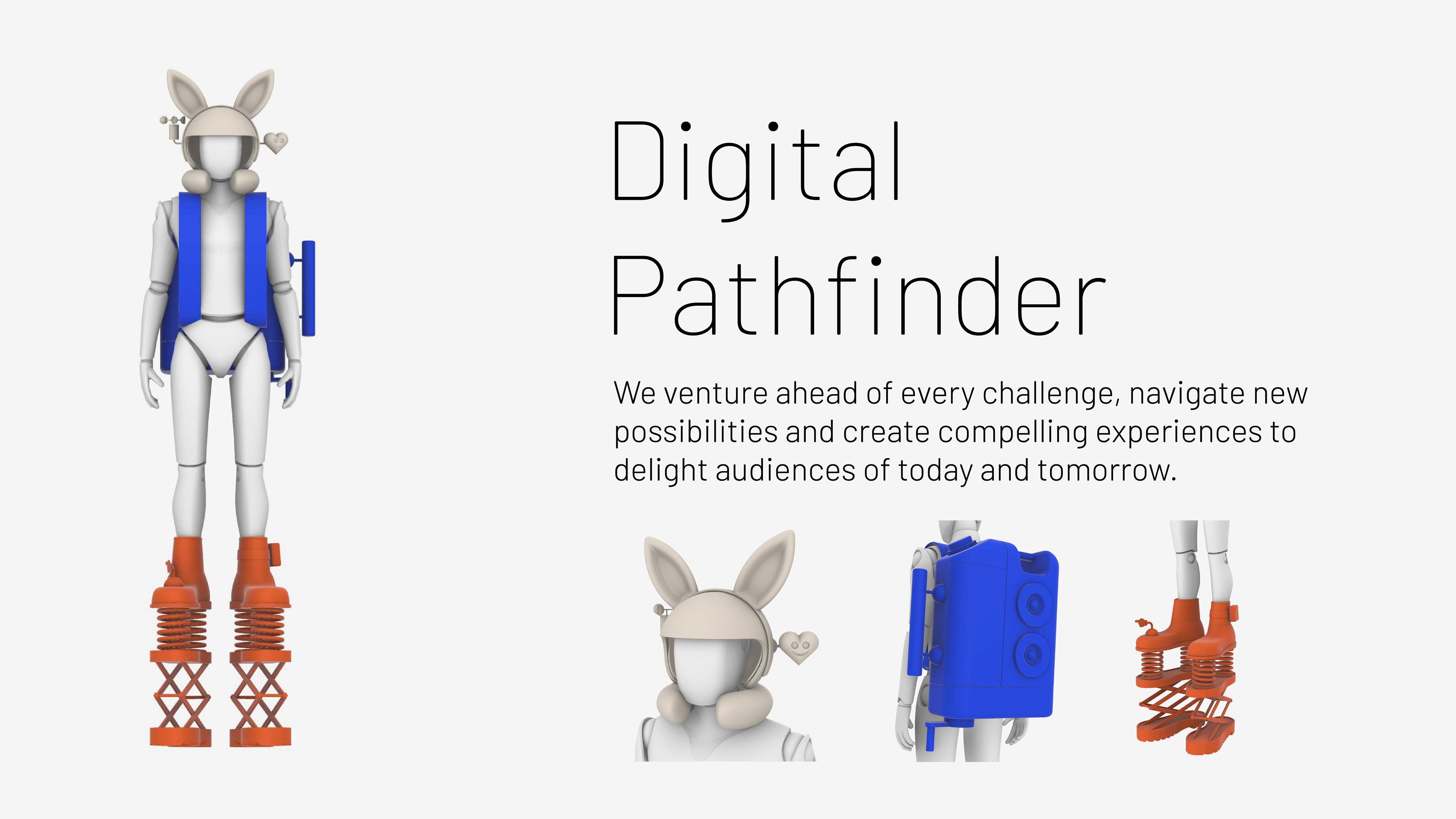 Digital Pathfinder

We venture ahead of every challenge, navigate new possibilities and create compelling experiences to delight audiences of today and tomorrow.